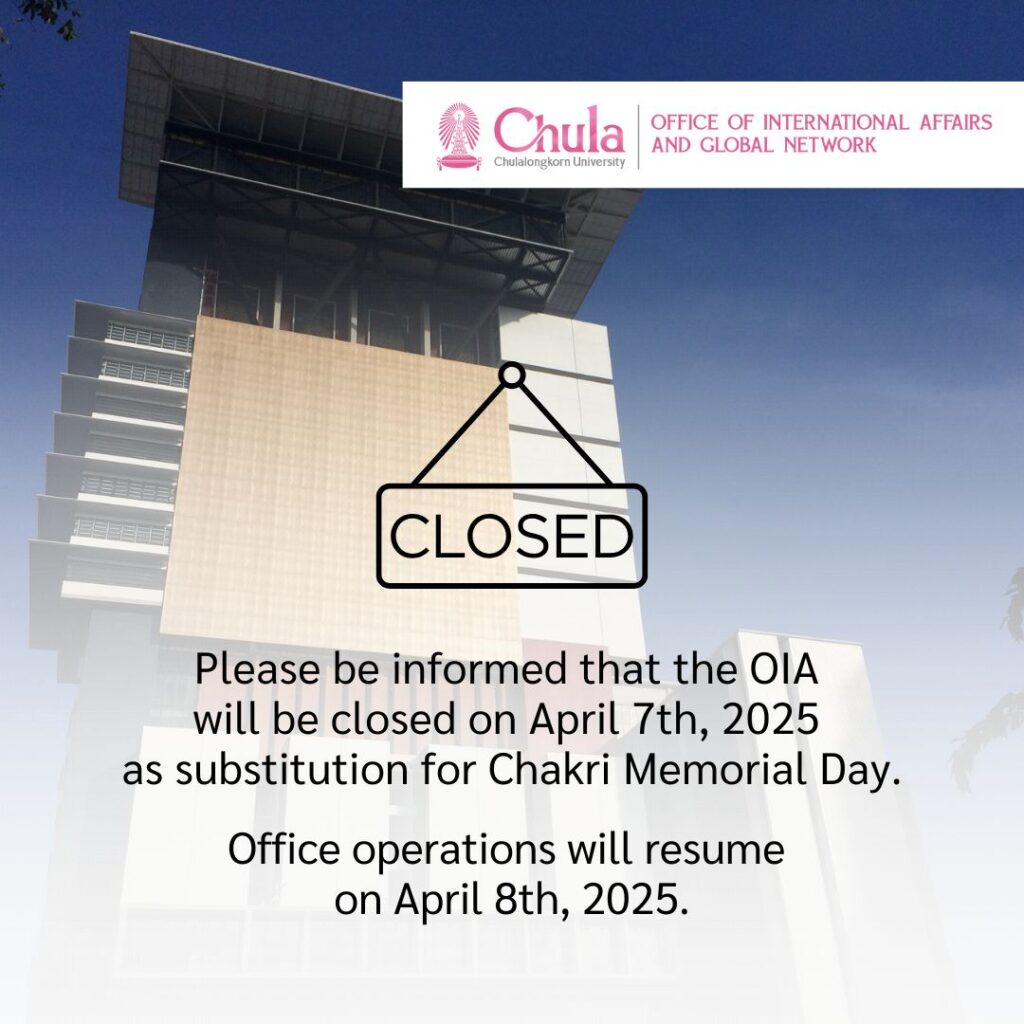 Chula
Chulalongkorn University
OFFICE OF INTERNATIONAL AFFAIRS AND GLOBAL NETWORK

CLOSED

Please be informed that the OIA will be closed on April 7th, 2025 as substitution for Chakri Memorial Day.

Office operations will resume on April 8th, 2025.